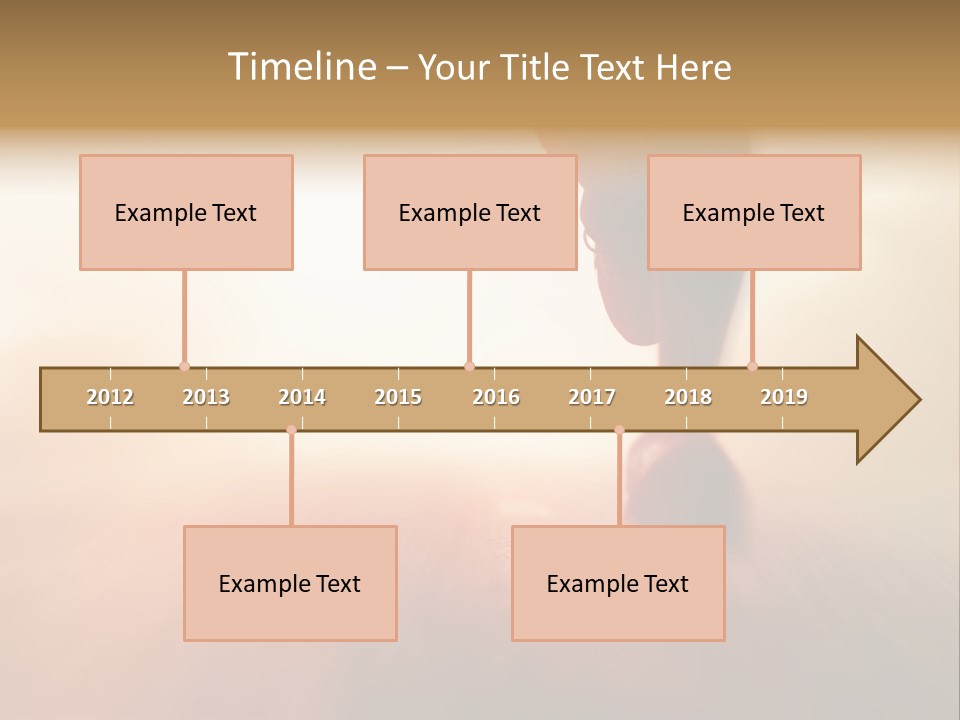 Timeline – Your Title Text Here

Example Text

Example Text

Example Text

2012 2013 2014 2015 2016 2017 2018 2019

Example Text

Example Text